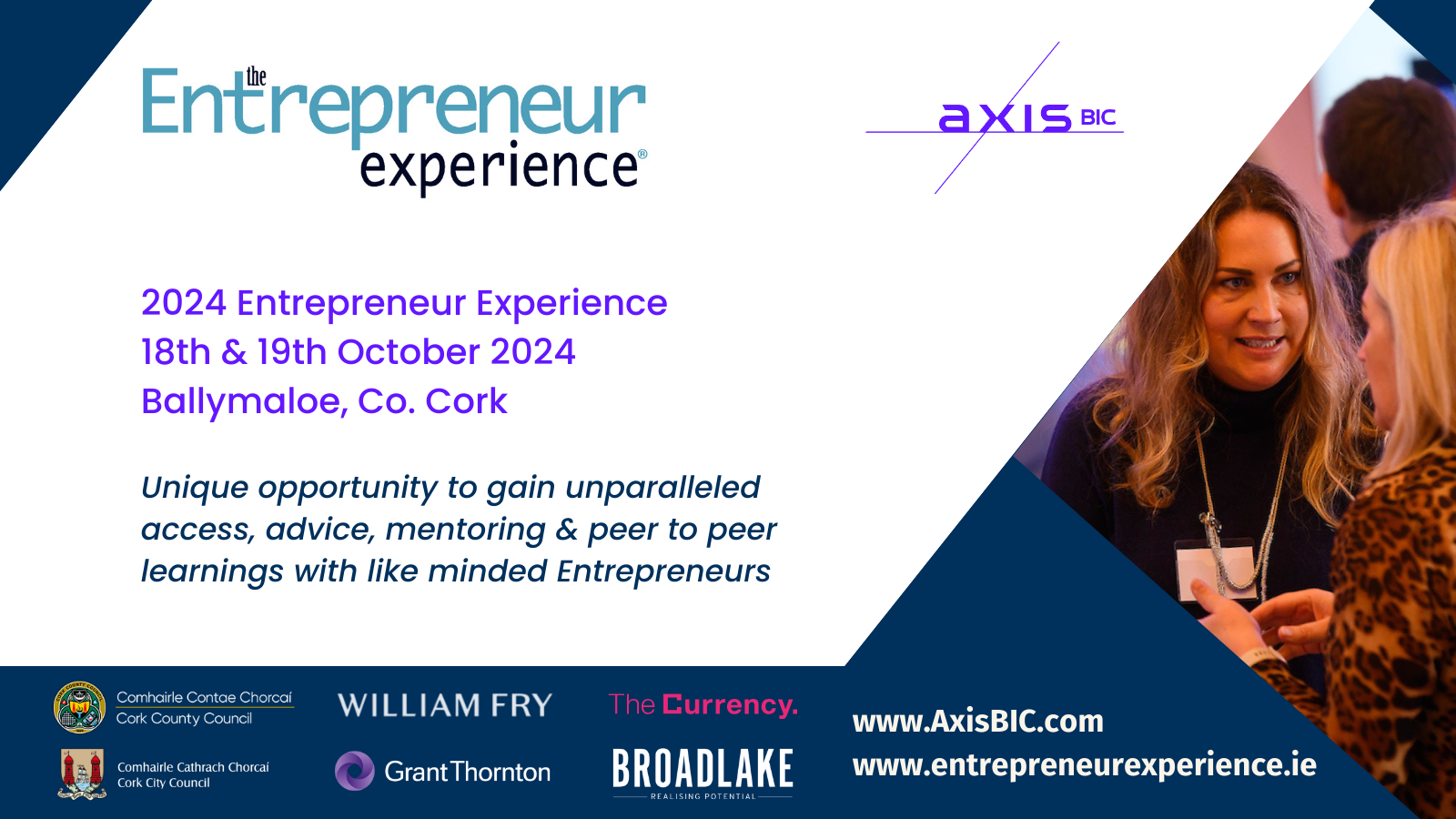 the Entrepreneur experience®

axis BIC

2024 Entrepreneur Experience
18th & 19th October 2024
Ballymaloe, Co. Cork

Unique opportunity to gain unparalleled access, advice, mentoring & peer to peer learnings with like minded Entrepreneurs

Comhairle Contae Chorcaí
Cork County Council

Comhairle Cathrach Chorcaí
Cork City Council

WILLIAM FRY

Grant Thornton

The Currency.

BROADLAKE
REALISING POTENTIAL

www.AxisBIC.com
www.entrepreneurexperience.ie